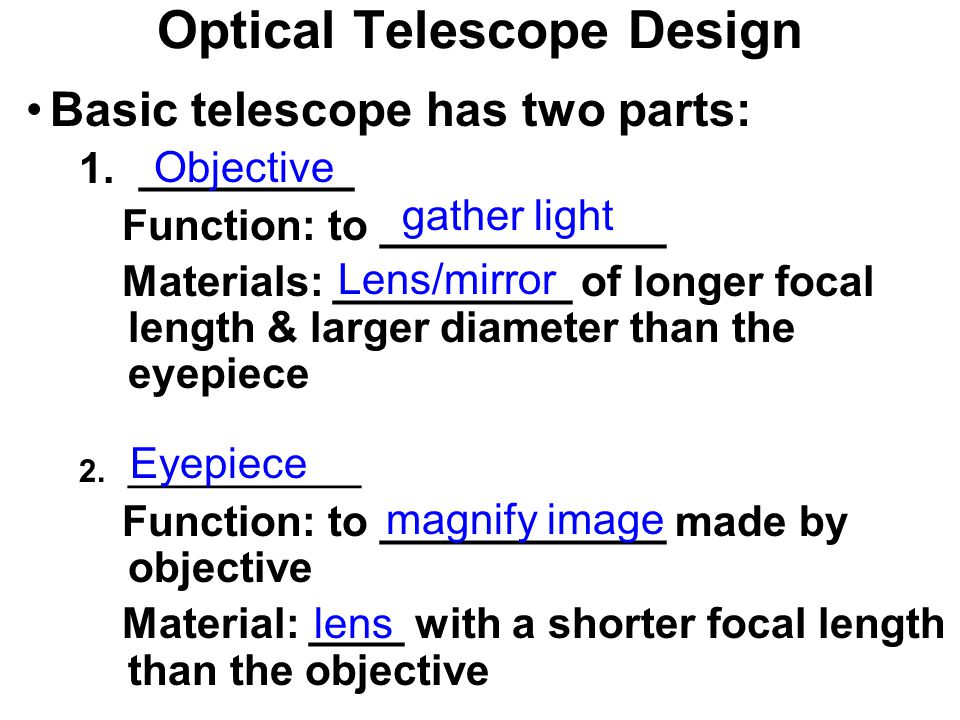 Optical Telescope Design

• Basic telescope has two parts:

1. Objective

Function: to gather light

Materials: Lens/mirror of longer focal length & larger diameter than the eyepiece

2. Eyepiece

Function: to magnify image made by objective

Material: lens with a shorter focal length than the objective